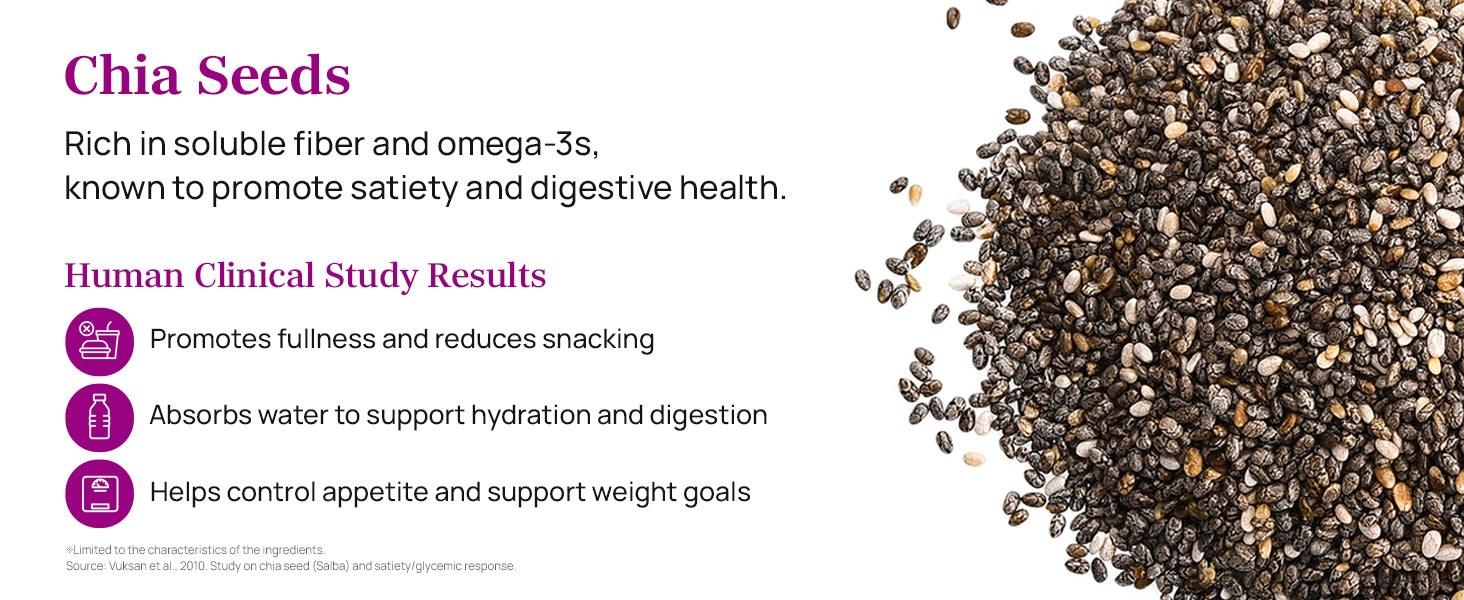 Chia Seeds

Rich in soluble fiber and omega-3s, known to promote satiety and digestive health.

Human Clinical Study Results

Promotes fullness and reduces snacking

Absorbs water to support hydration and digestion

Helps control appetite and support weight goals

※Limited to the characteristics of the ingredients.
Source: Vuksan et al., 2010. Study on chia seed (Salba) and satiety/glycemic response.